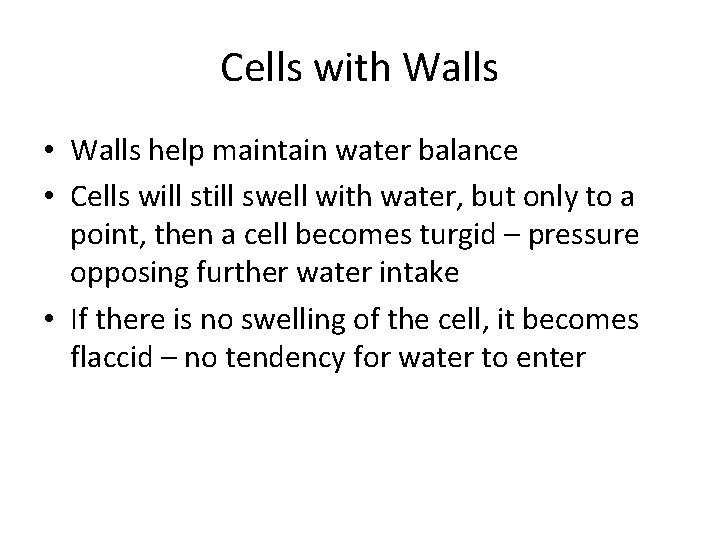 Cells with Walls

• Walls help maintain water balance
• Cells will still swell with water, but only to a point, then a cell becomes turgid – pressure opposing further water intake
• If there is no swelling of the cell, it becomes flaccid – no tendency for water to enter